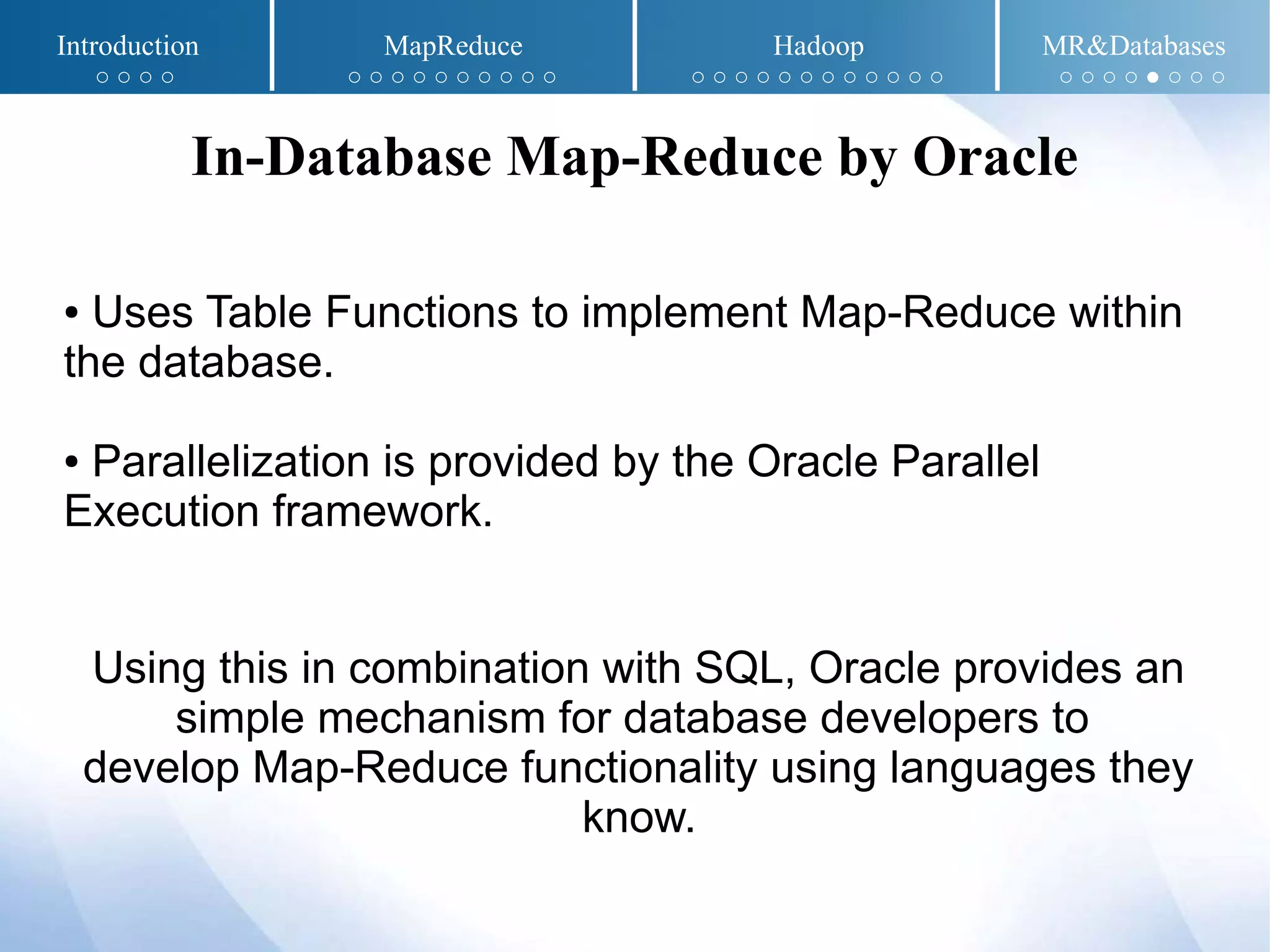 Introduction MapReduce Hadoop MR&Databases

In-Database Map-Reduce by Oracle

• Uses Table Functions to implement Map-Reduce within the database.

• Parallelization is provided by the Oracle Parallel Execution framework.

Using this in combination with SQL, Oracle provides an simple mechanism for database developers to develop Map-Reduce functionality using languages they know.